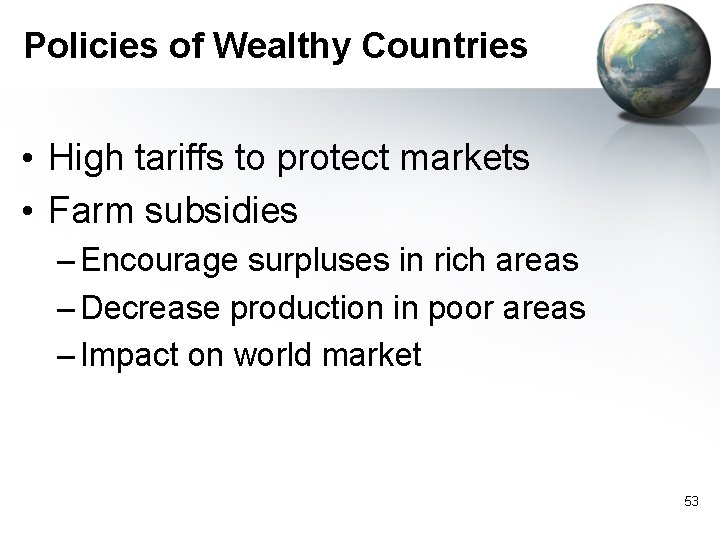 Policies of Wealthy Countries

• High tariffs to protect markets
• Farm subsidies
– Encourage surpluses in rich areas
– Decrease production in poor areas
– Impact on world market

53